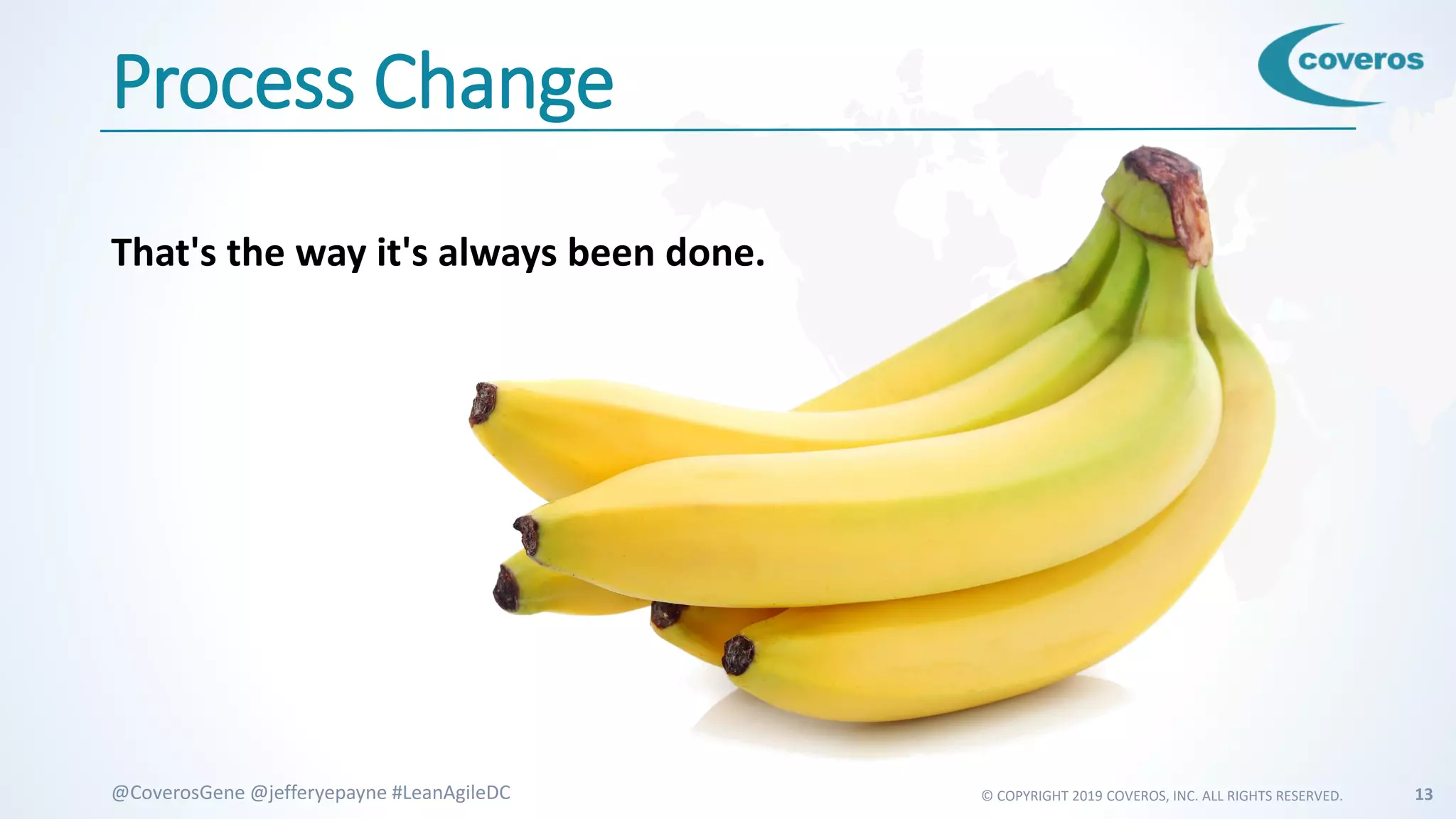 Process Change

coveros

That's the way it's always been done.

@CoverosGene @jefferyepayne #LeanAgileDC

© COPYRIGHT 2019 COVEROS, INC. ALL RIGHTS RESERVED.

13